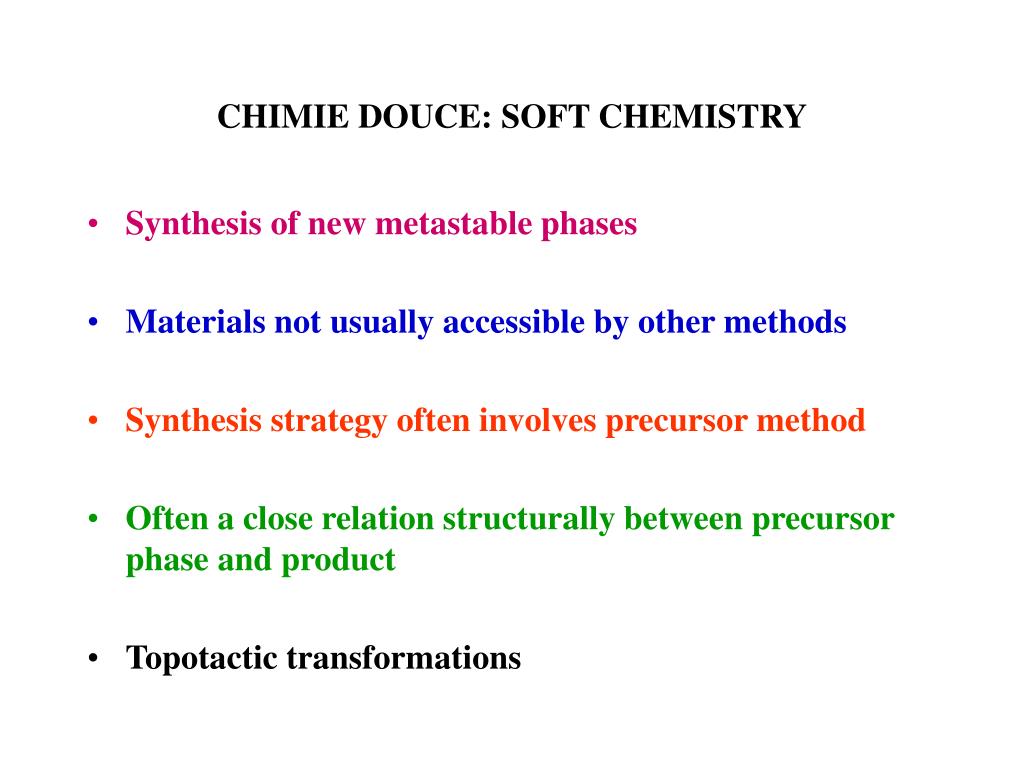 CHIMIE DOUCE: SOFT CHEMISTRY

• Synthesis of new metastable phases

• Materials not usually accessible by other methods

• Synthesis strategy often involves precursor method

• Often a close relation structurally between precursor phase and product

• Topotactic transformations